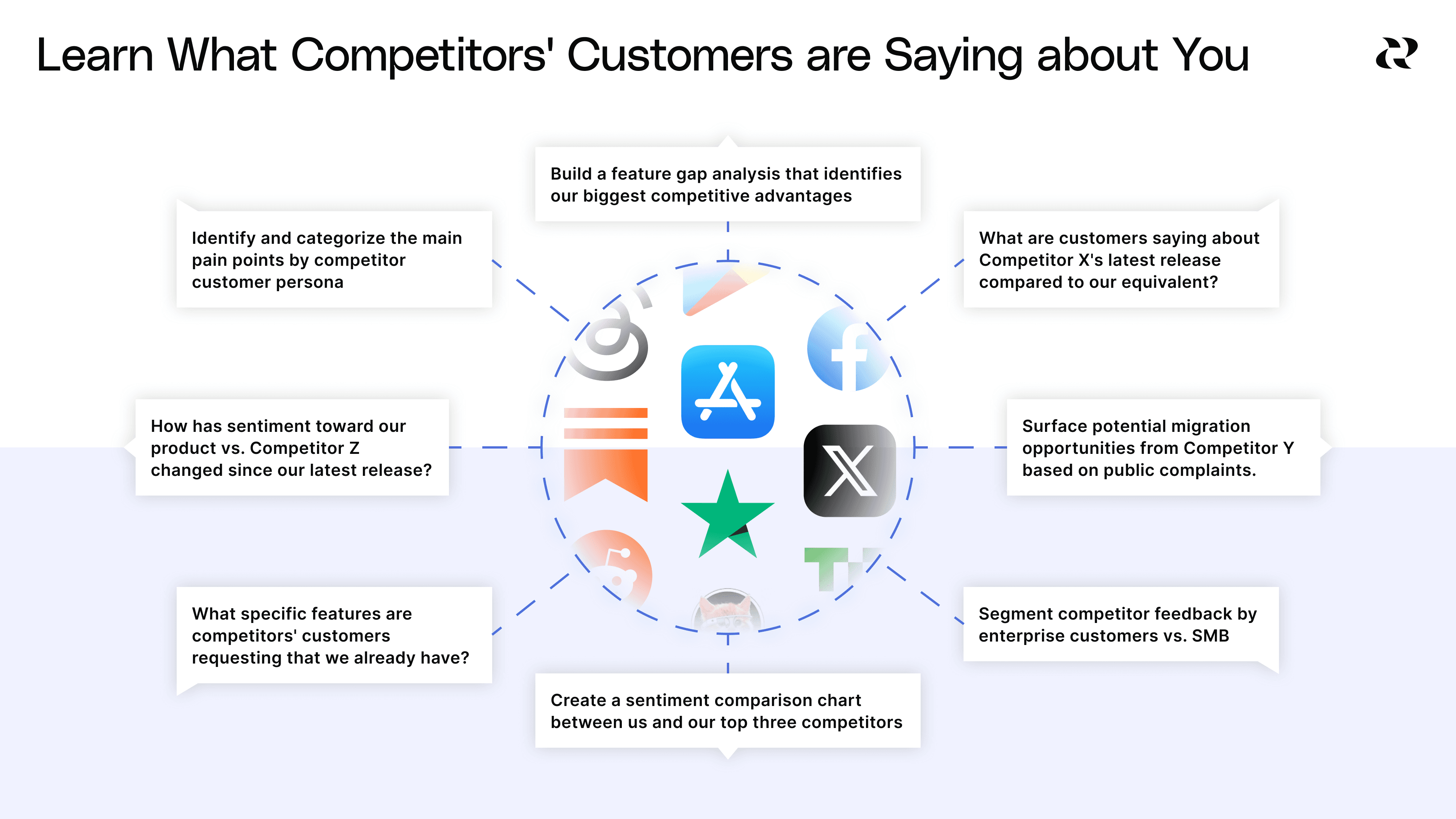 Learn What Competitors' Customers are Saying about You

Build a feature gap analysis that identifies our biggest competitive advantages

Identify and categorize the main pain points by competitor customer persona

What are customers saying about Competitor X's latest release compared to our equivalent?

How has sentiment toward our product vs. Competitor Z changed since our latest release?

Surface potential migration opportunities from Competitor Y based on public complaints.

What specific features are competitors' customers requesting that we already have?

Segment competitor feedback by enterprise customers vs. SMB

Create a sentiment comparison chart between us and our top three competitors